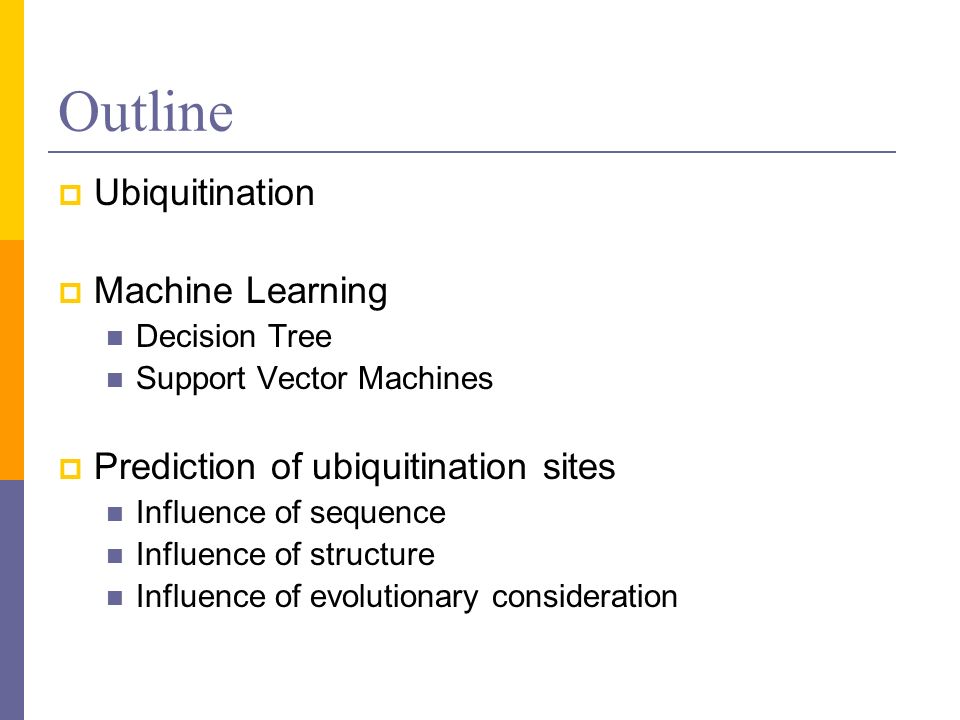 Outline

Ubiquitination

Machine Learning

Decision Tree
Support Vector Machines

Prediction of ubiquitination sites

Influence of sequence
Influence of structure
Influence of evolutionary consideration